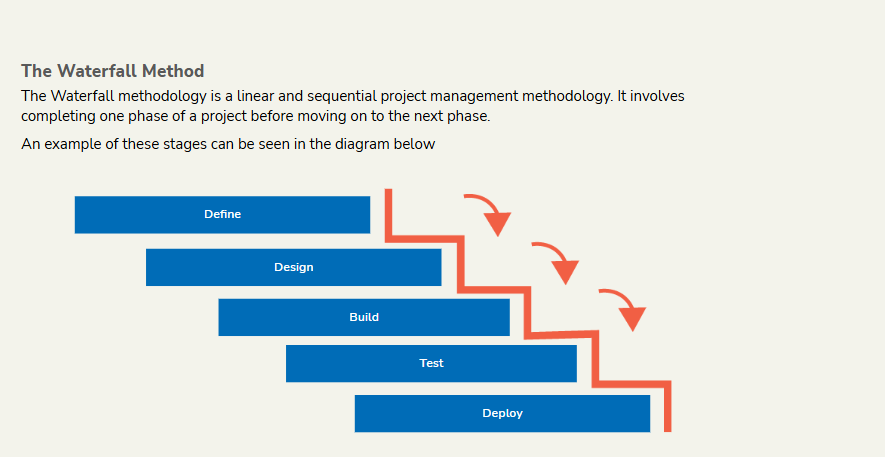 The Waterfall Method

The Waterfall methodology is a linear and sequential project management methodology. It involves completing one phase of a project before moving on to the next phase.

An example of these stages can be seen in the diagram below

Define

Design

Build

Test

Deploy